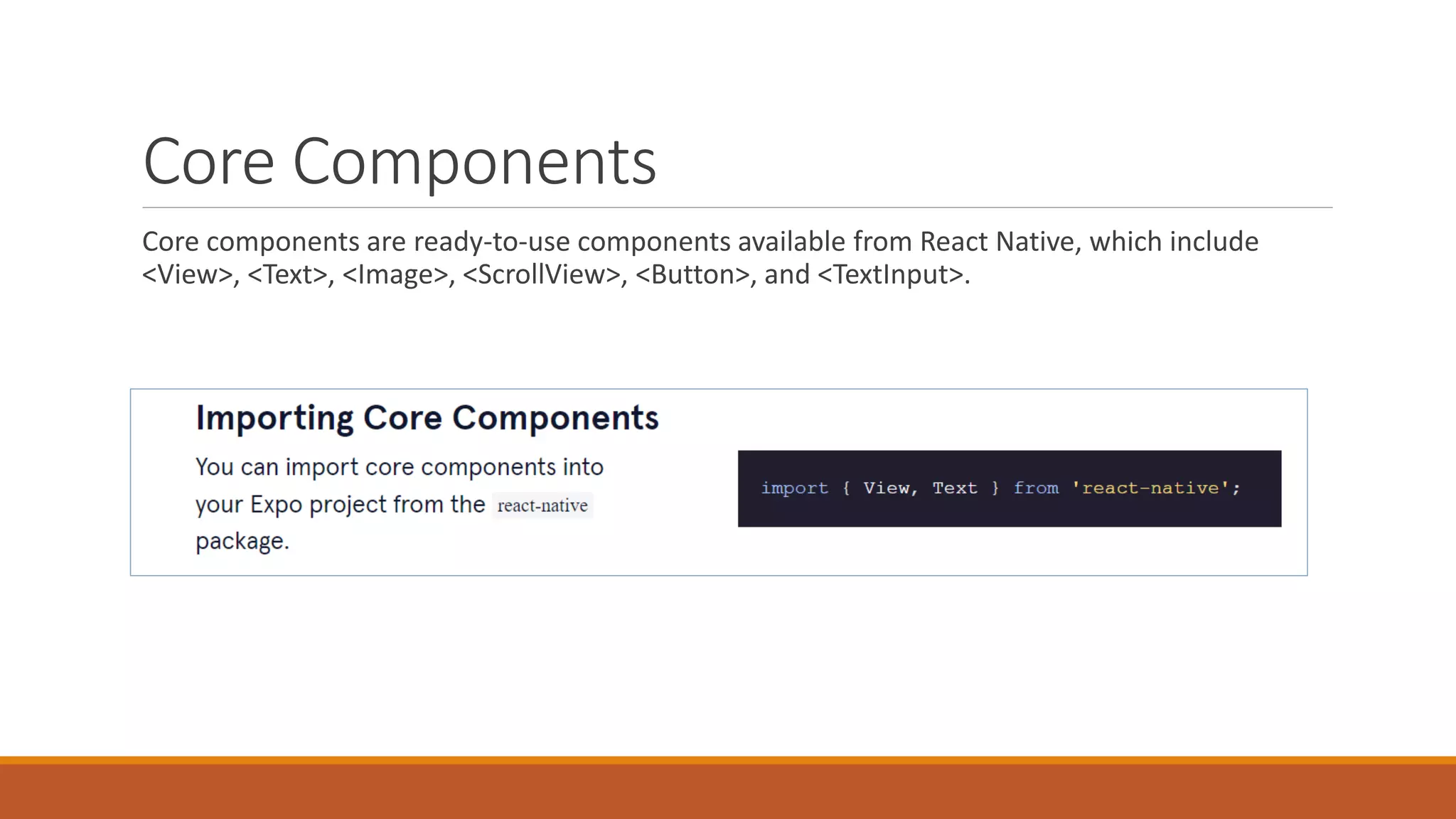 Core Components

Core components are ready-to-use components available from React Native, which include <View>, <Text>, <Image>, <ScrollView>, <Button>, and <TextInput>.

Importing Core Components

You can import core components into your Expo project from the react-native package.

import { View, Text } from 'react-native';